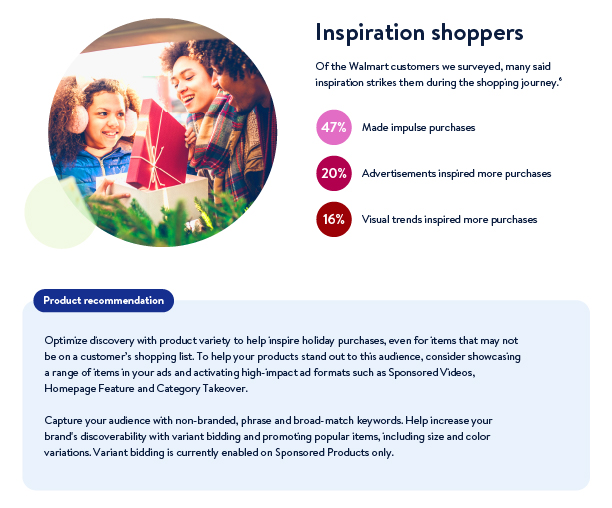 Inspiration shoppers

Of the Walmart customers we surveyed, many said inspiration strikes them during the shopping journey.$^6$

47% Made impulse purchases

20% Advertisements inspired more purchases

16% Visual trends inspired more purchases

Product recommendation

Optimize discovery with product variety to help inspire holiday purchases, even for items that may not be on a customer's shopping list. To help your products stand out to this audience, consider showcasing a range of items in your ads and activating high-impact ad formats such as Sponsored Videos, Homepage Feature and Category Takeover.

Capture your audience with non-branded, phrase and broad-match keywords. Help increase your brand's discoverability with variant bidding and promoting popular items, including size and color variations. Variant bidding is currently enabled on Sponsored Products only.